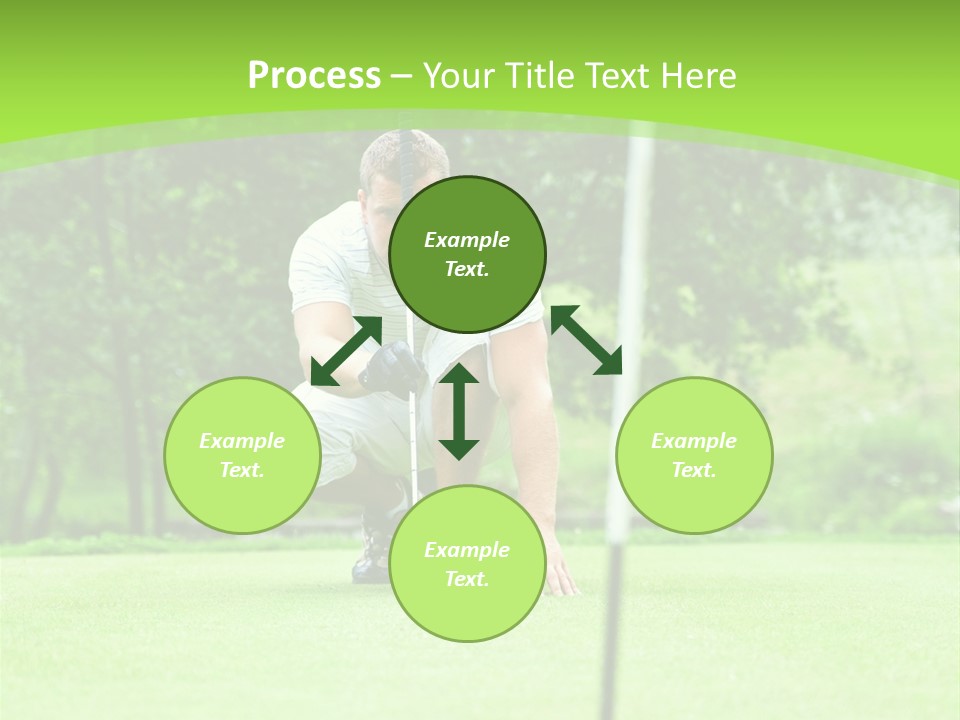 Process – Your Title Text Here

Example Text.

Example Text.

Example Text.

Example Text.